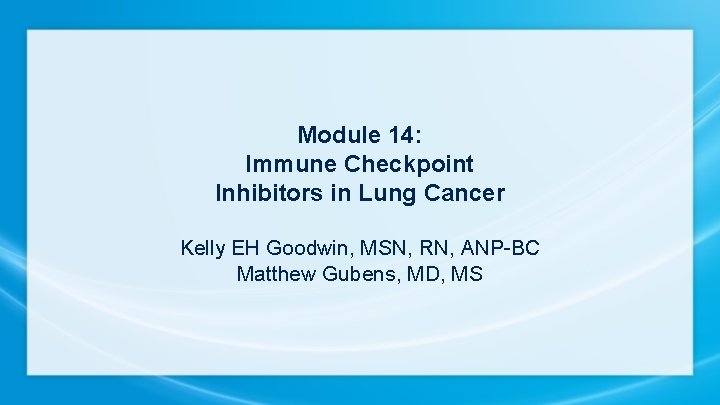 Module 14:
Immune Checkpoint
Inhibitors in Lung Cancer

Kelly EH Goodwin, MSN, RN, ANP-BC
Matthew Gubens, MD, MS